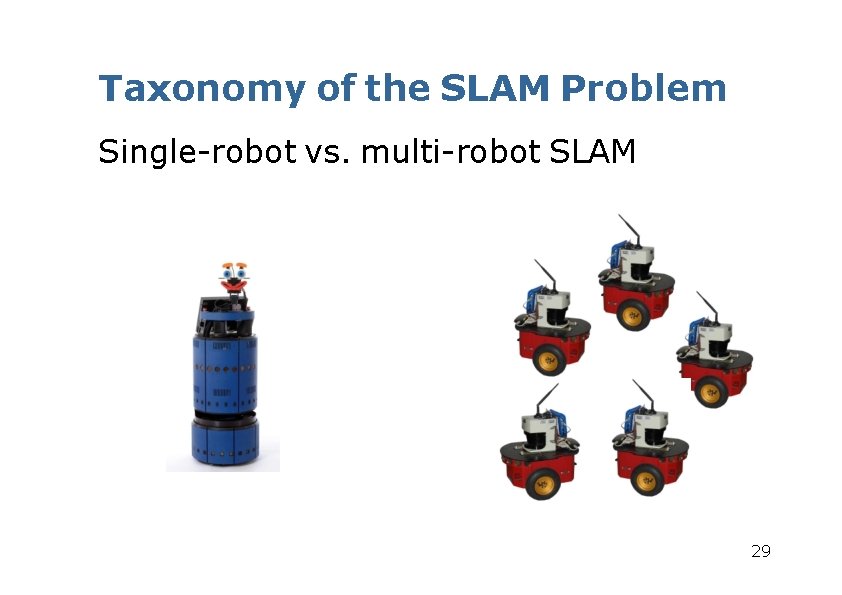 Taxonomy of the SLAM Problem

Single-robot vs. multi-robot SLAM

29